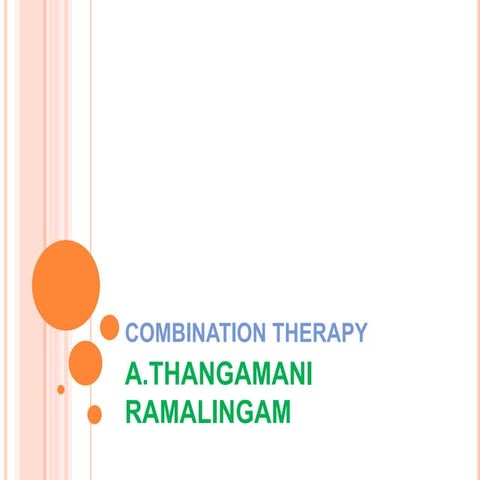 COMBINATION THERAPY

A.THANGAMANI RAMALINGAM